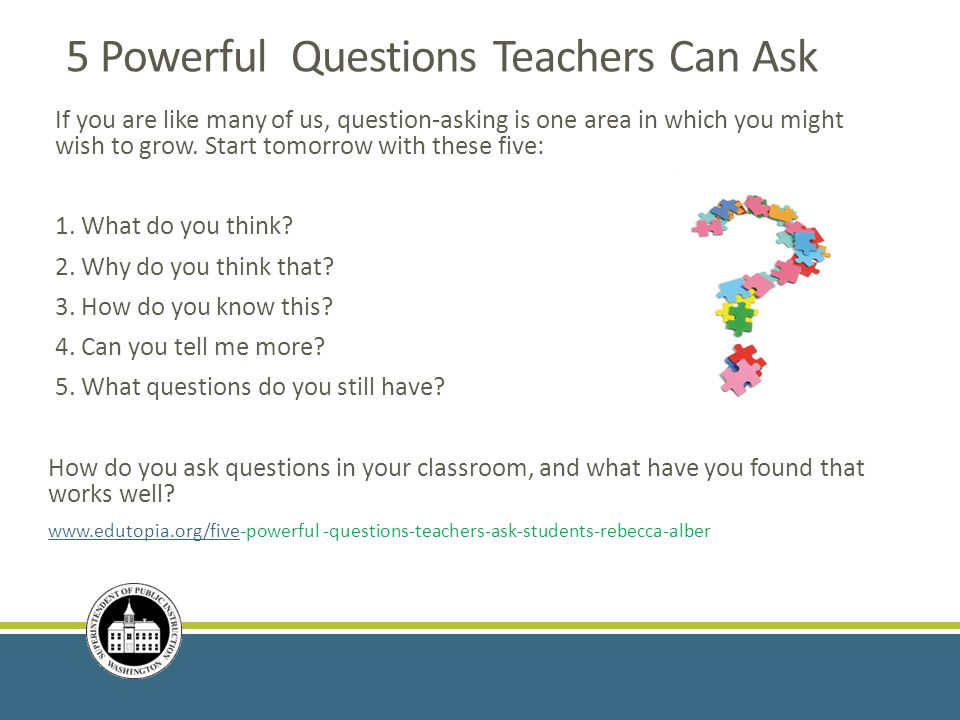 5 Powerful Questions Teachers Can Ask

If you are like many of us, question-asking is one area in which you might wish to grow. Start tomorrow with these five:

1. What do you think?
2. Why do you think that?
3. How do you know this?
4. Can you tell me more?
5. What questions do you still have?

How do you ask questions in your classroom, and what have you found that works well?

www.edutopia.org/five-powerful -questions-teachers-ask-students-rebecca-alber

SUPERINTENDENT OF PUBLIC INSTRUCTION WASHINGTON